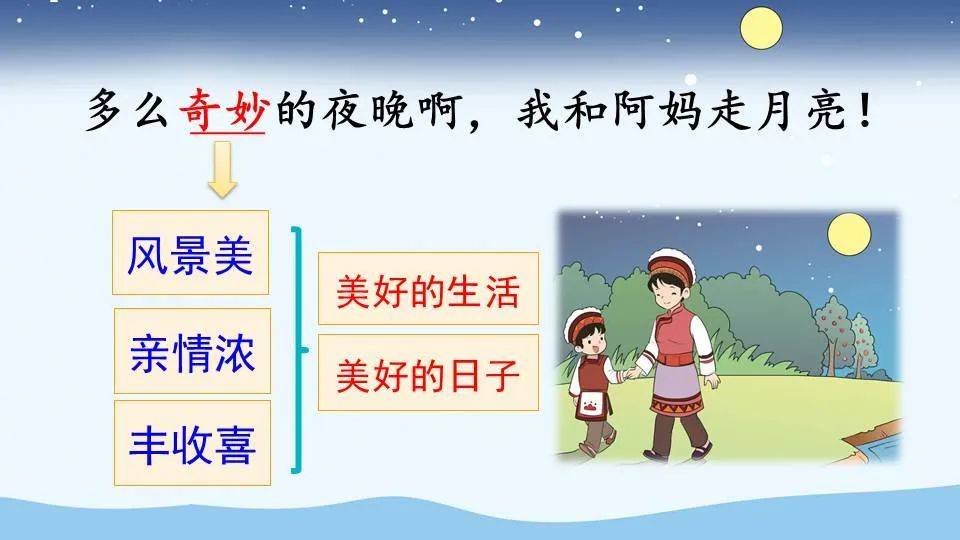 多么奇妙的夜晚啊，我和阿妈走月亮！

风景美

亲情浓

丰收喜

美好的生活

美好的日子